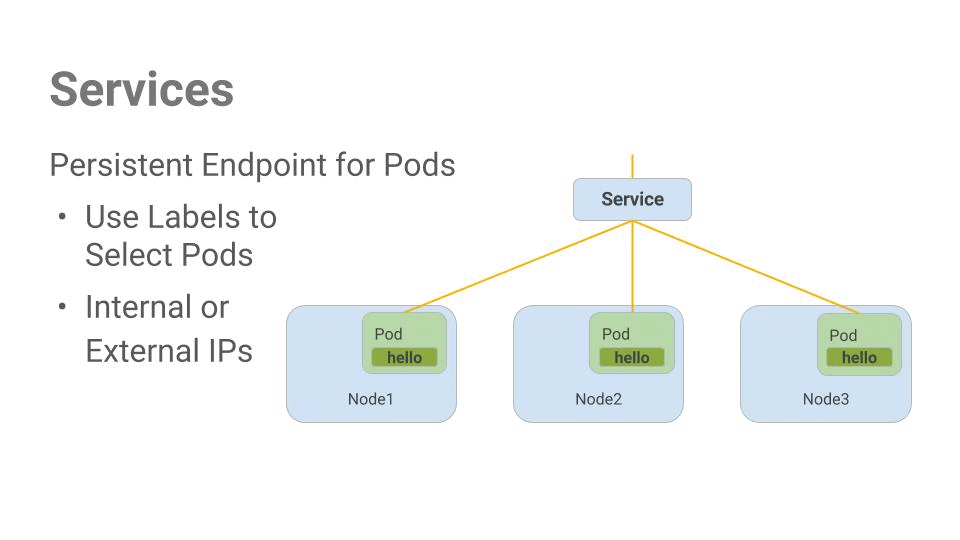 Services

Persistent Endpoint for Pods

• Use Labels to Select Pods

• Internal or External IPs

Service

Pod
hello
Node1

Pod
hello
Node2

Pod
hello
Node3